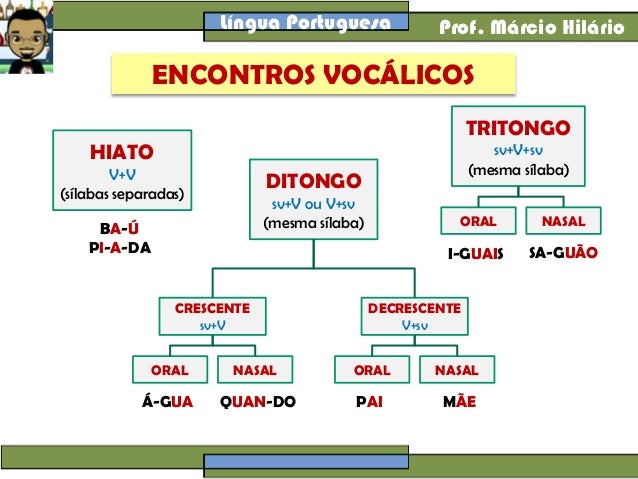 Língua Portuguesa

Prof. Márcio Hilário

ENCONTROS VOCÁLICOS

HIATO
V+V
(sílabas separadas)

BA-Ú
PI-A-DA

DITONGO
sv+V ou V+sv
(mesma sílaba)

CRESCENTE
sv+V

ORAL

Á-GUA

NASAL

QUAN-DO

DECRESCENTE
V+sv

ORAL

PAI

NASAL

MÃE

TRITONGO
sv+V+sv
(mesma sílaba)

ORAL

I-GUAIS

NASAL

SA-GUÃO